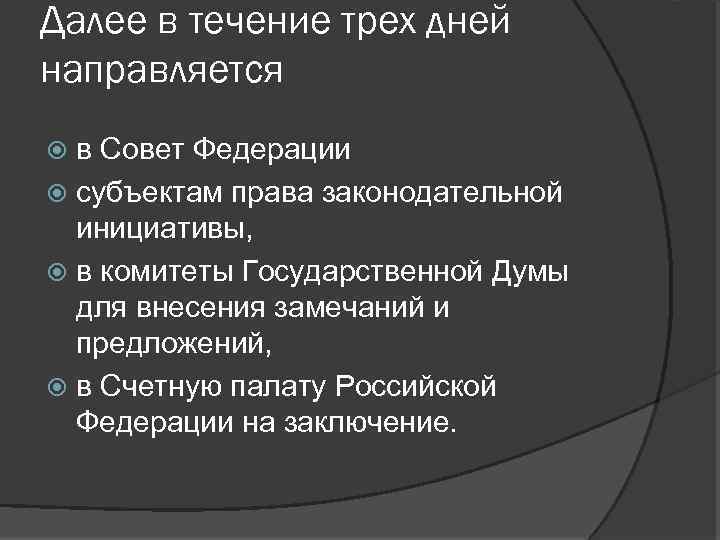 Далее в течение трех дней направляется

в Совет Федерации

субъектам права законодательной инициативы,

в комитеты Государственной Думы для внесения замечаний и предложений,

в Счетную палату Российской Федерации на заключение.